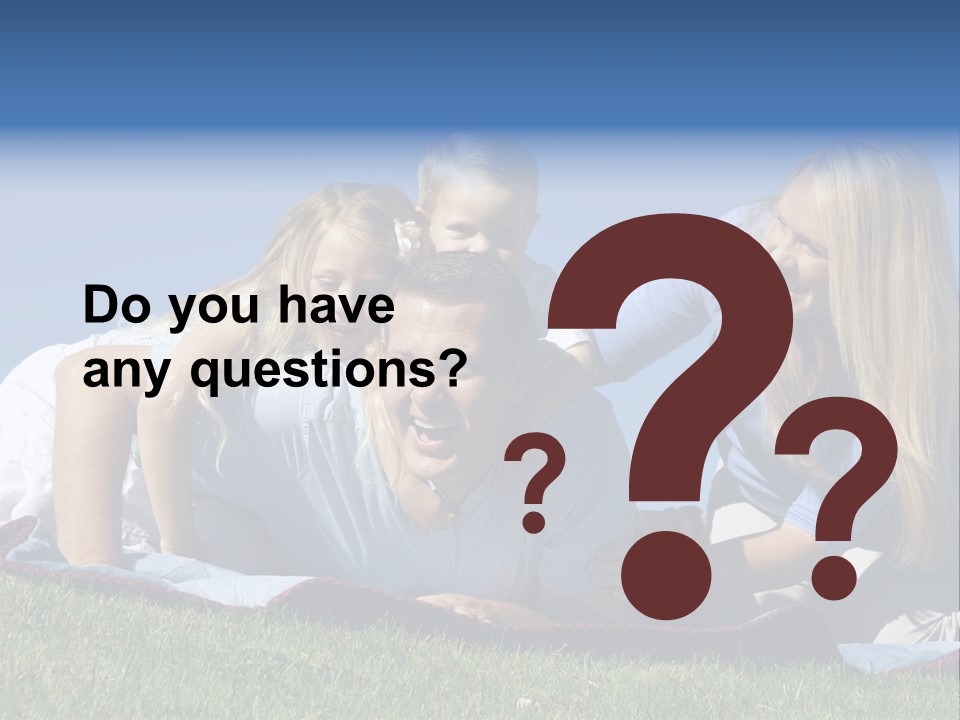 Do you have any questions?

? ? ?